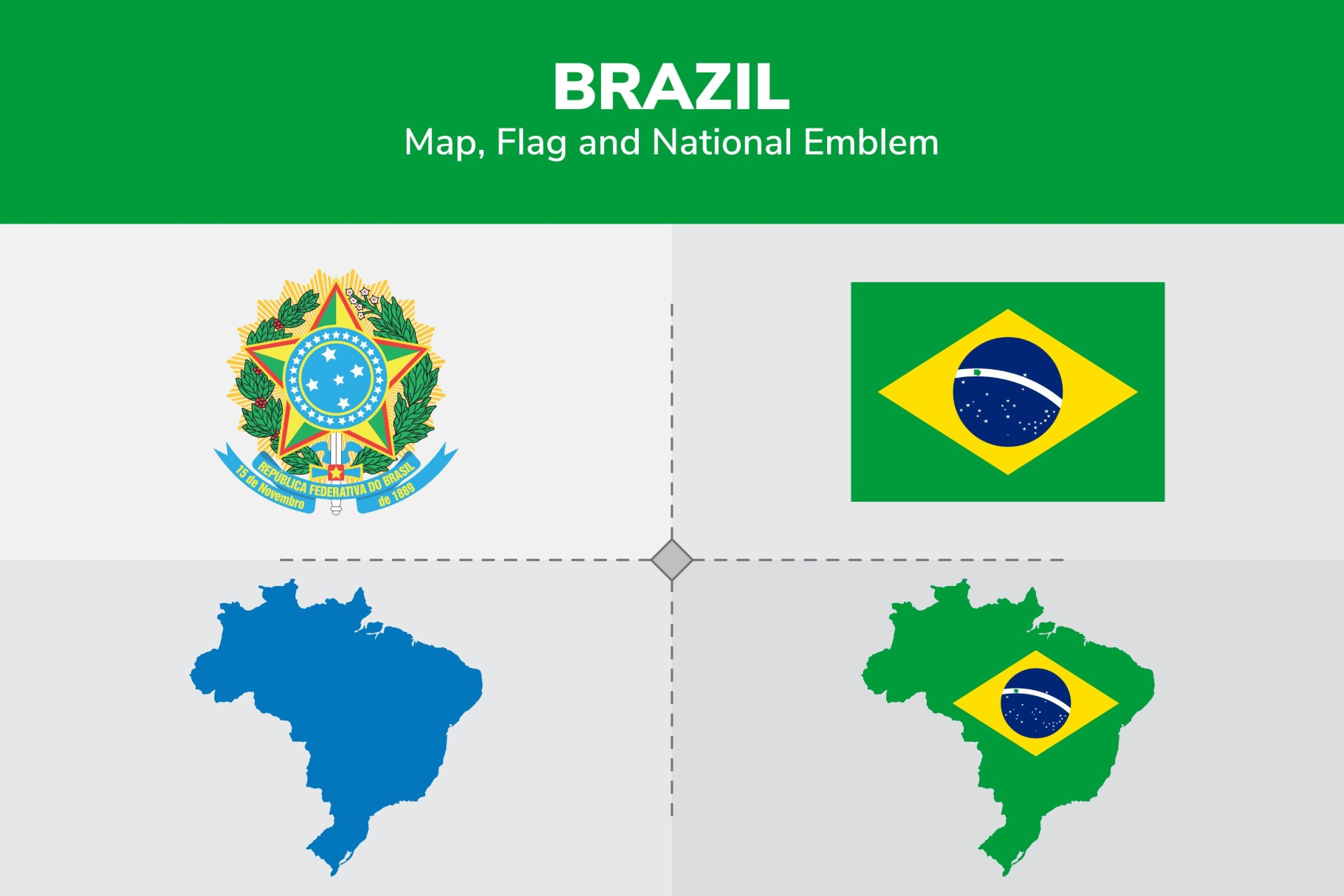 BRAZIL
Map, Flag and National Emblem

REPÚBLICA FEDERATIVA DO BRASIL
15 de Novembro de 1889